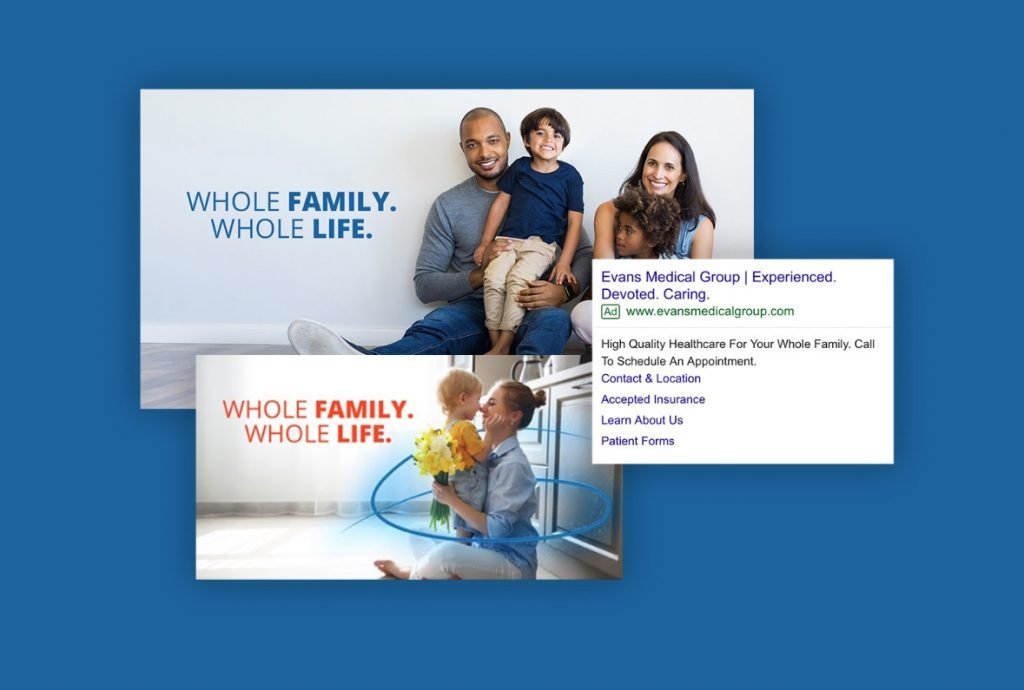 WHOLE FAMILY.
WHOLE LIFE.

Evans Medical Group | Experienced. Devoted. Caring.
Ad www.evansmedicalgroup.com

High Quality Healthcare For Your Whole Family. Call To Schedule An Appointment.
Contact & Location
Accepted Insurance
Learn About Us
Patient Forms

WHOLE FAMILY.
WHOLE LIFE.